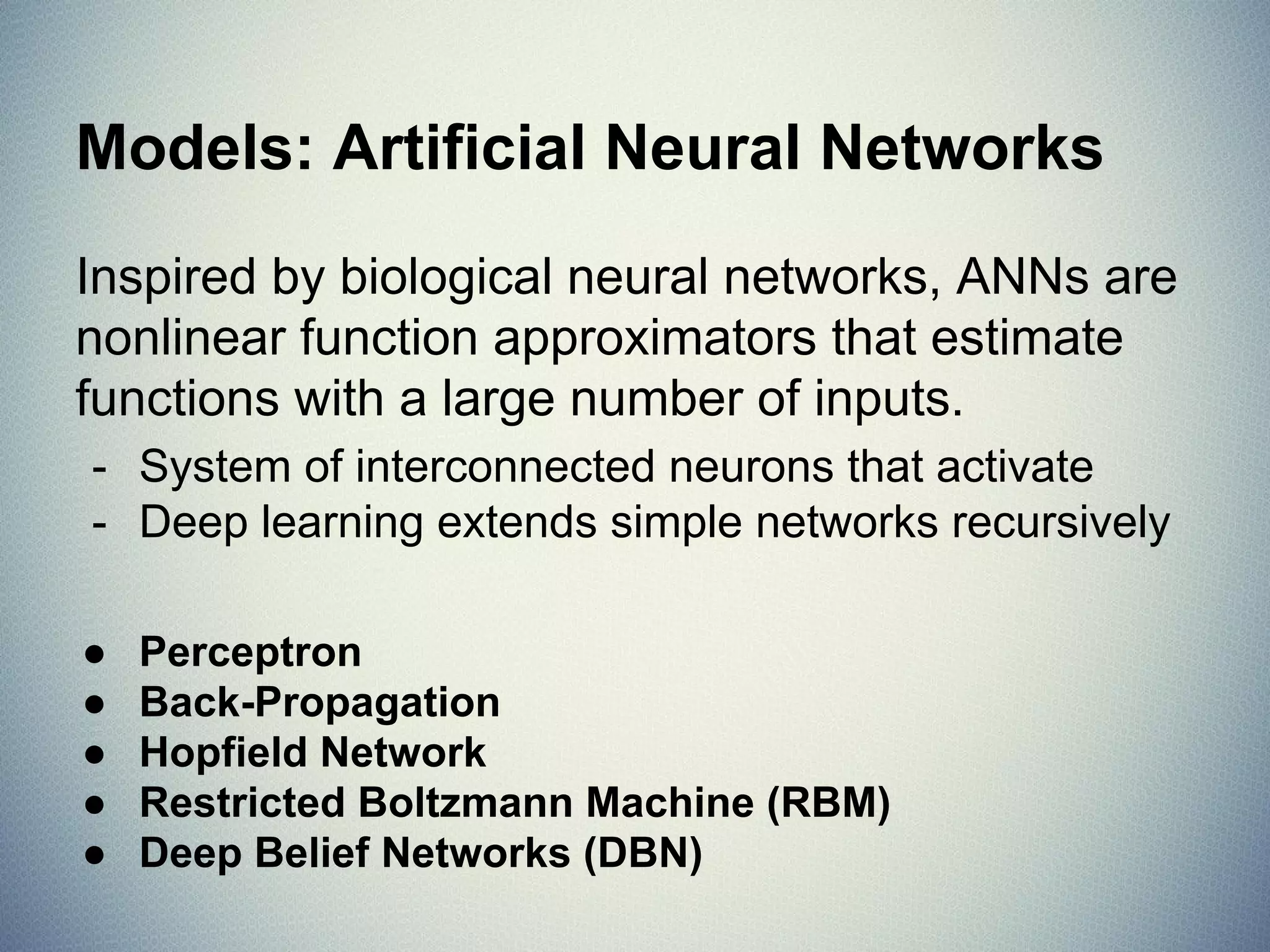 Models: Artificial Neural Networks

Inspired by biological neural networks, ANNs are nonlinear function approximators that estimate functions with a large number of inputs.

- System of interconnected neurons that activate
- Deep learning extends simple networks recursively

● Perceptron
● Back-Propagation
● Hopfield Network
● Restricted Boltzmann Machine (RBM)
● Deep Belief Networks (DBN)